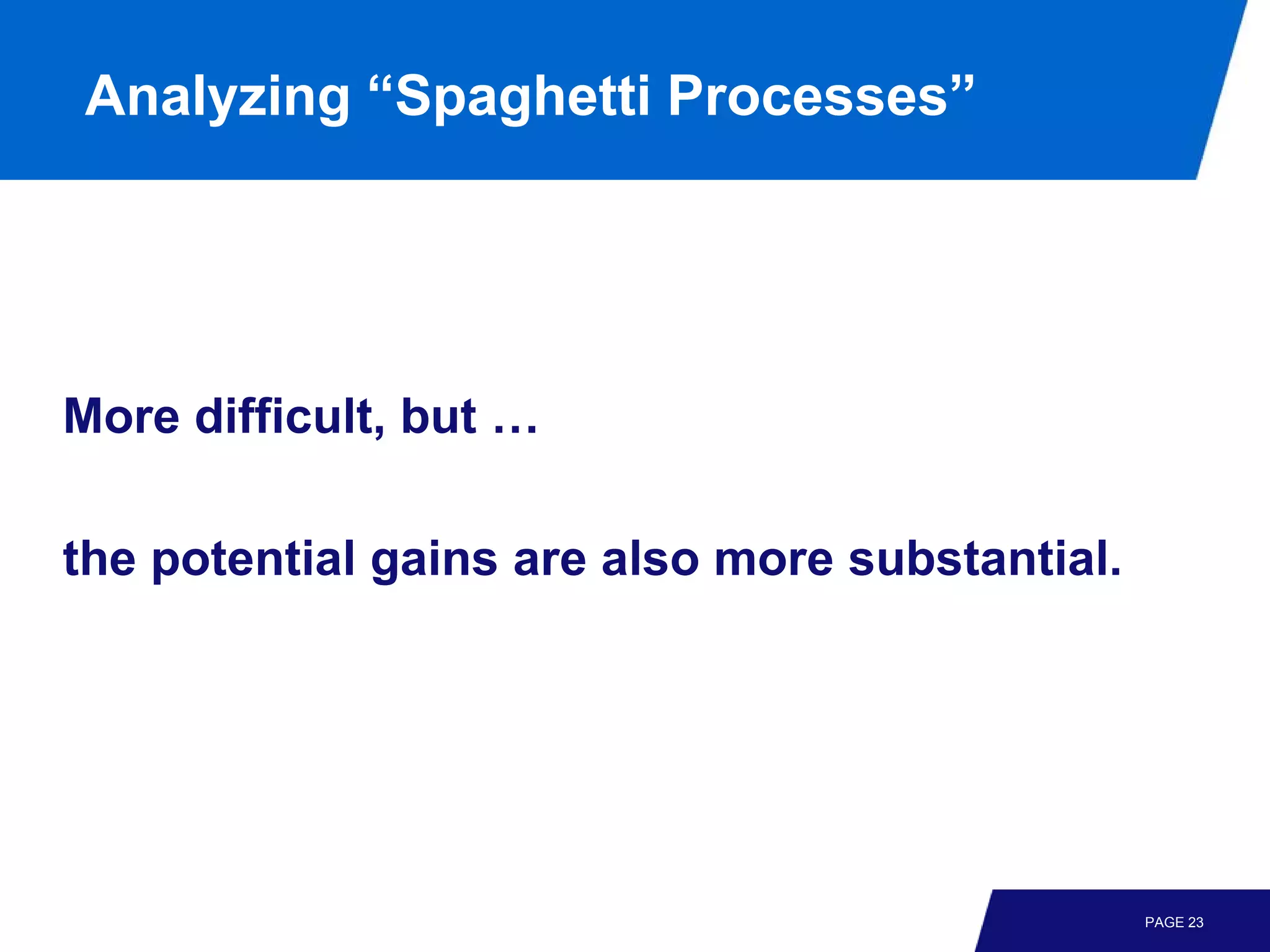 Analyzing “Spaghetti Processes”

More difficult, but …

the potential gains are also more substantial.

PAGE 23